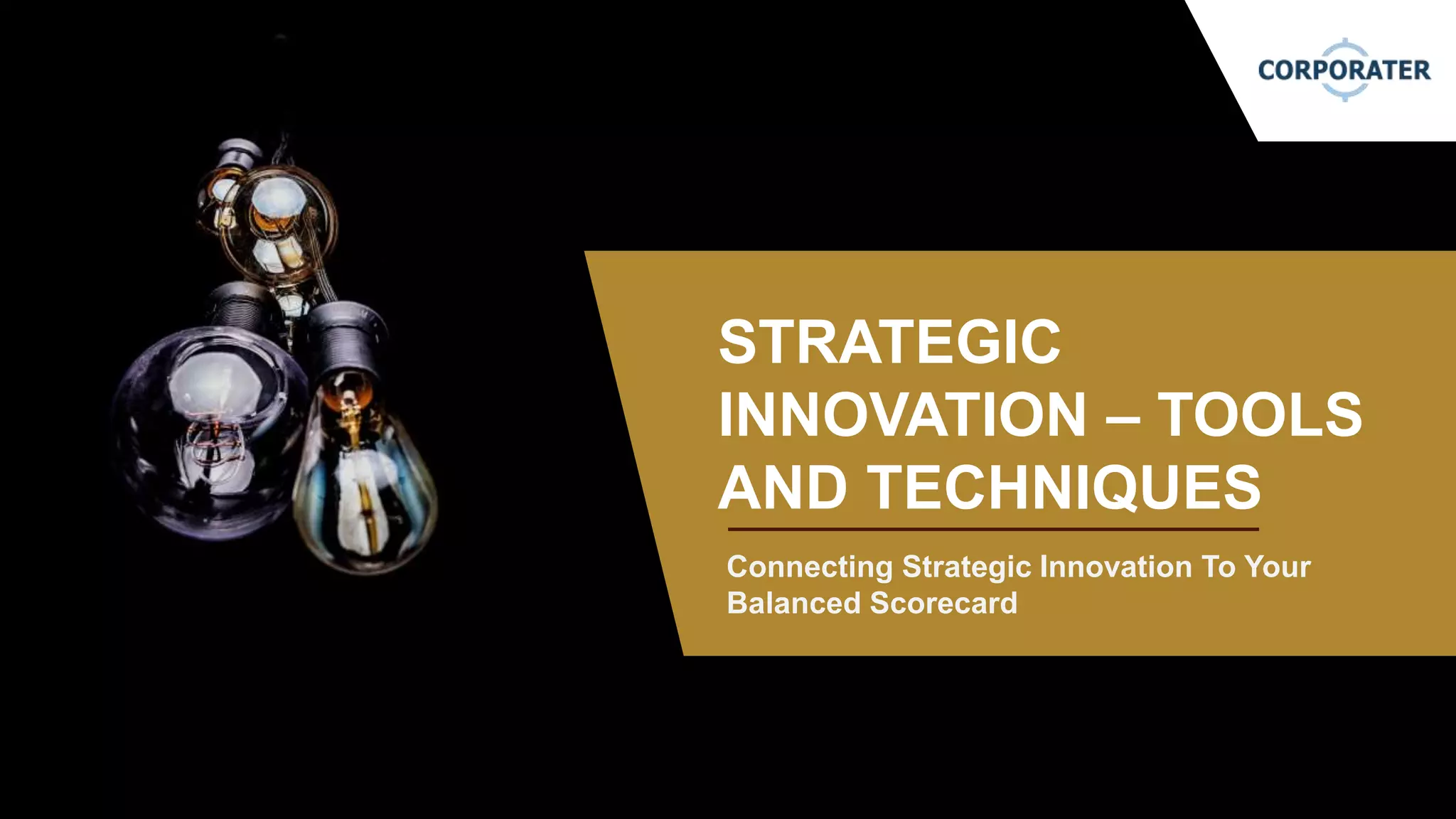 CORPORATER

STRATEGIC INNOVATION – TOOLS AND TECHNIQUES

Connecting Strategic Innovation To Your Balanced Scorecard